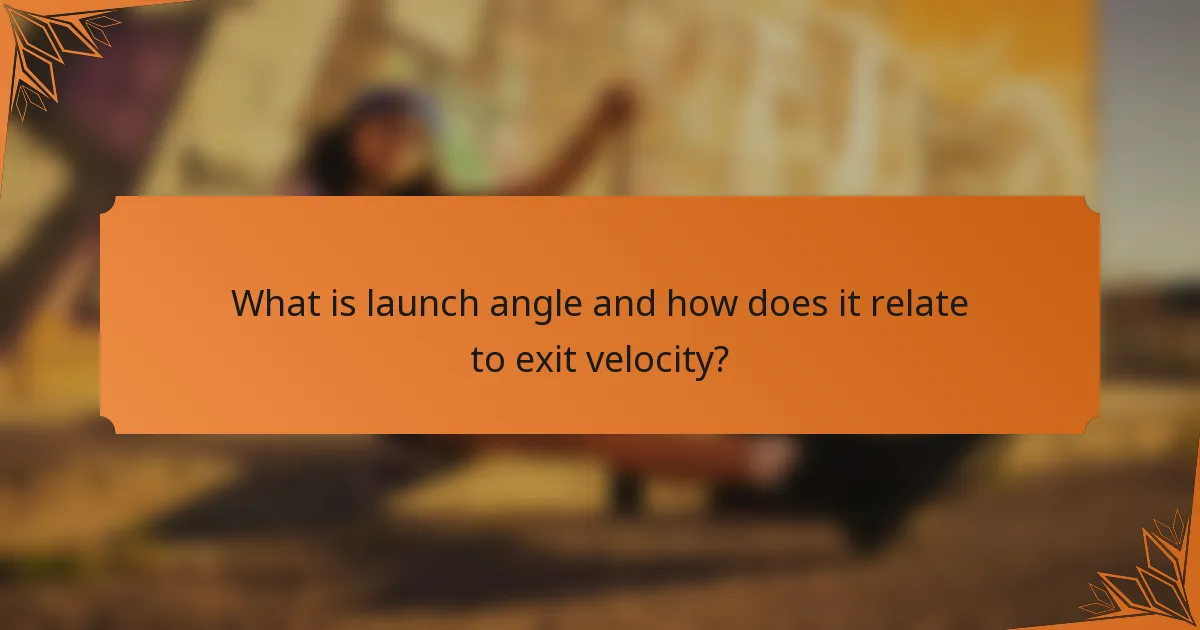 What is launch angle and how does it relate to exit velocity?